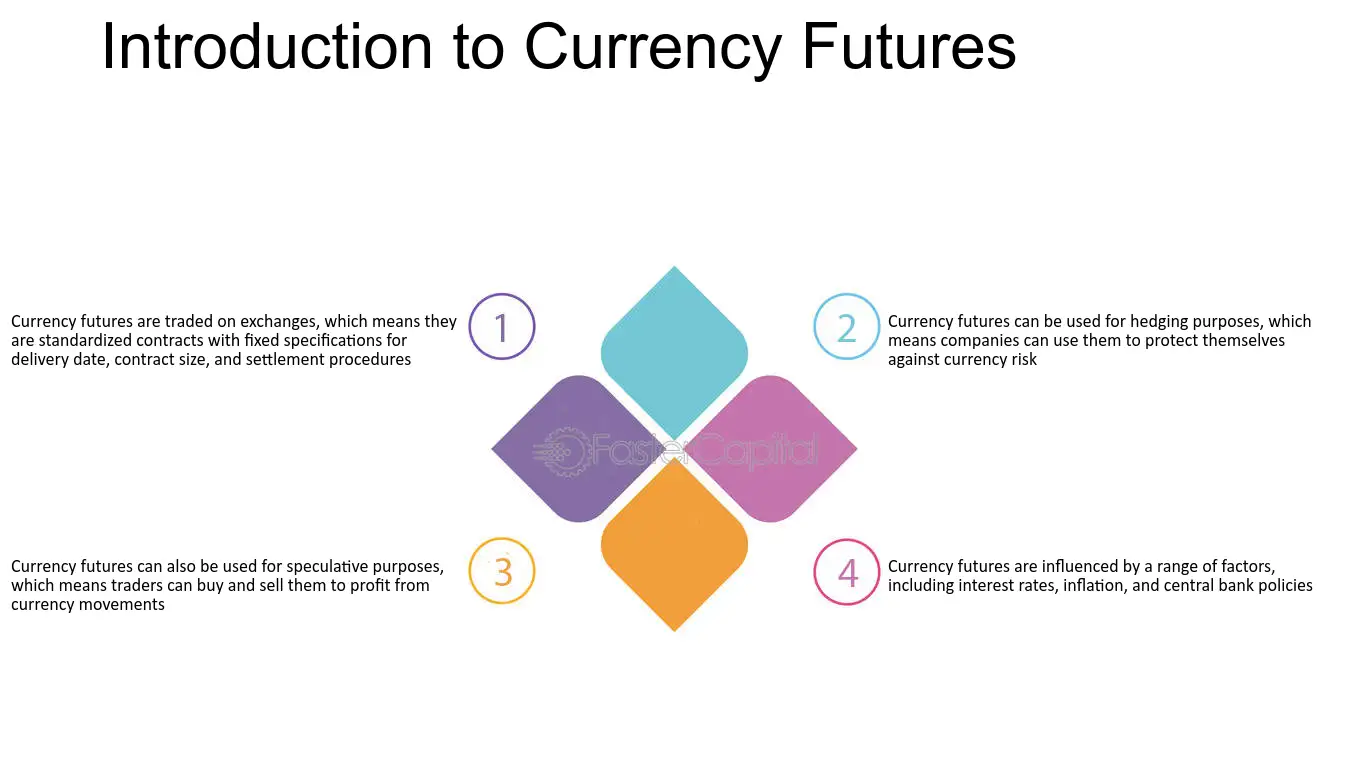 Introduction to Currency Futures

Currency futures are traded on exchanges, which means they are standardized contracts with fixed specifications for delivery date, contract size, and settlement procedures

1

2

Currency futures can be used for hedging purposes, which means companies can use them to protect themselves against currency risk

Currency futures can also be used for speculative purposes, which means traders can buy and sell them to profit from currency movements

3

4

Currency futures are influenced by a range of factors, including interest rates, inflation, and central bank policies

FasterCapital